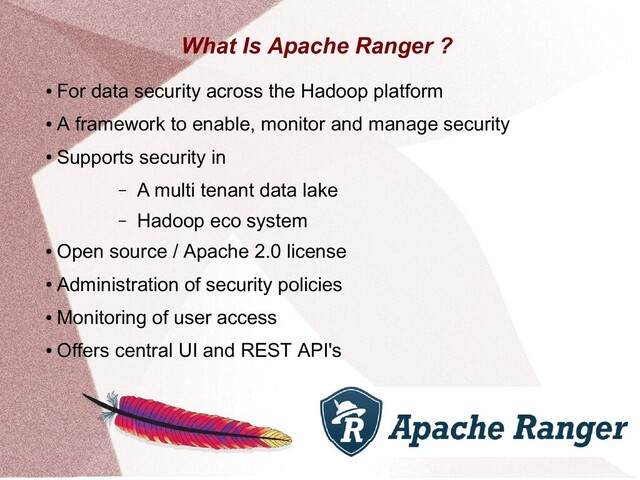 What Is Apache Ranger ?

• For data security across the Hadoop platform
• A framework to enable, monitor and manage security
• Supports security in
  – A multi tenant data lake
  – Hadoop eco system
• Open source / Apache 2.0 license
• Administration of security policies
• Monitoring of user access
• Offers central UI and REST API's

R

Apache Ranger